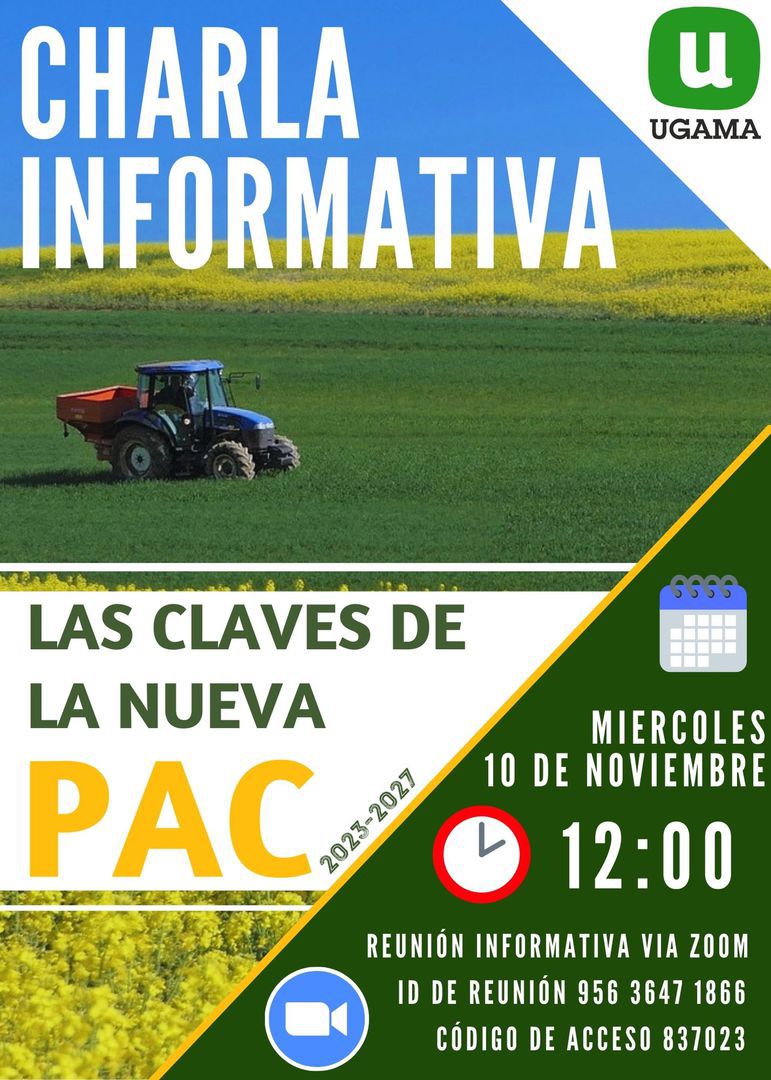 CHARLA INFORMATIVA

u
UGAMA

LAS CLAVES DE LA NUEVA
PAC
2023-2027

MIERCOLES
10 DE NOVIEMBRE

12:00

REUNIÓN INFORMATIVA VIA ZOOM
ID DE REUNIÓN 956 3647 1866
CÓDIGO DE ACCESO 837023